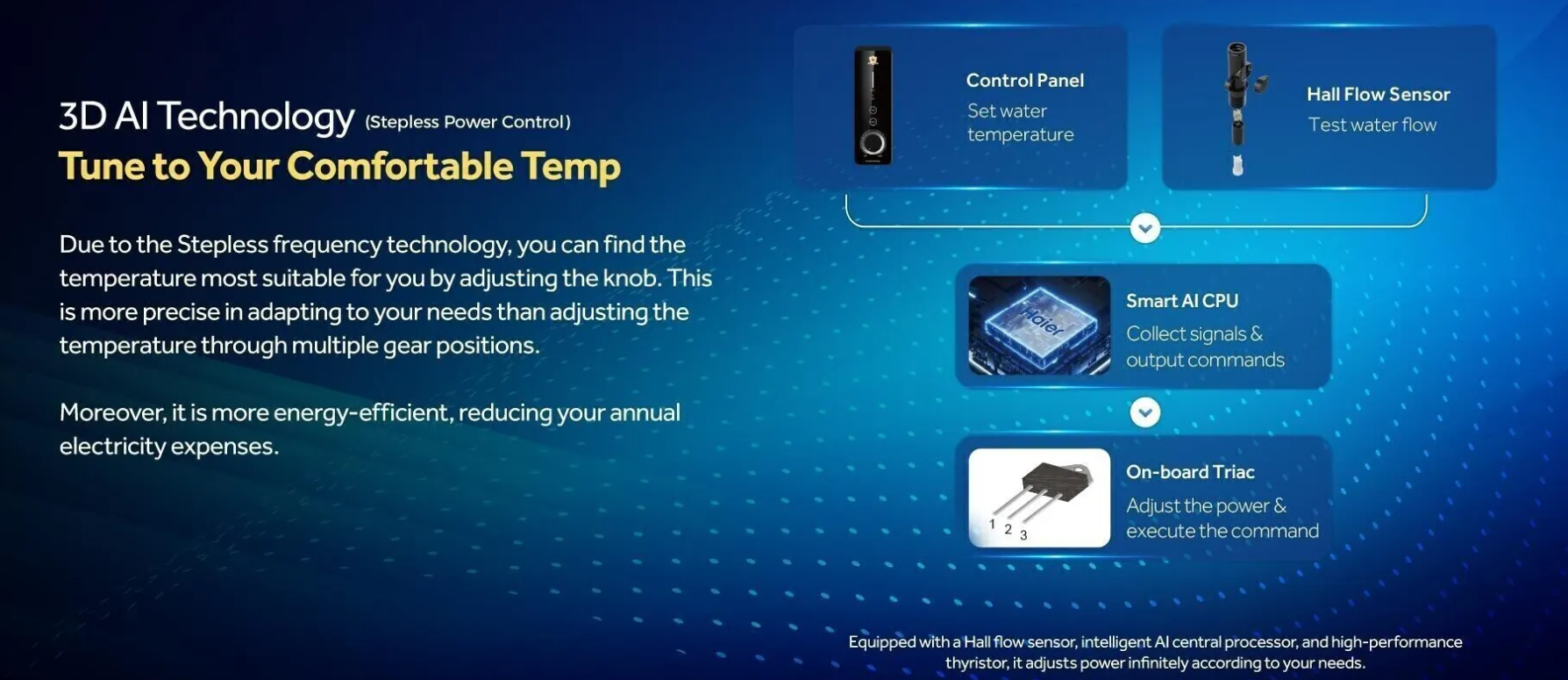 3D AI Technology (Stepless Power Control)
Tune to Your Comfortable Temp

Due to the Stepless frequency technology, you can find the temperature most suitable for you by adjusting the knob. This is more precise in adapting to your needs than adjusting the temperature through multiple gear positions.

Moreover, it is more energy-efficient, reducing your annual electricity expenses.

Control Panel
Set water temperature

Hall Flow Sensor
Test water flow

Haier

Smart AI CPU
Collect signals & output commands

1 2 3

On-board Triac
Adjust the power & execute the command

Equipped with a Hall flow sensor, intelligent AI central processor, and high-performance thyristor, it adjusts power infinitely according to your needs.